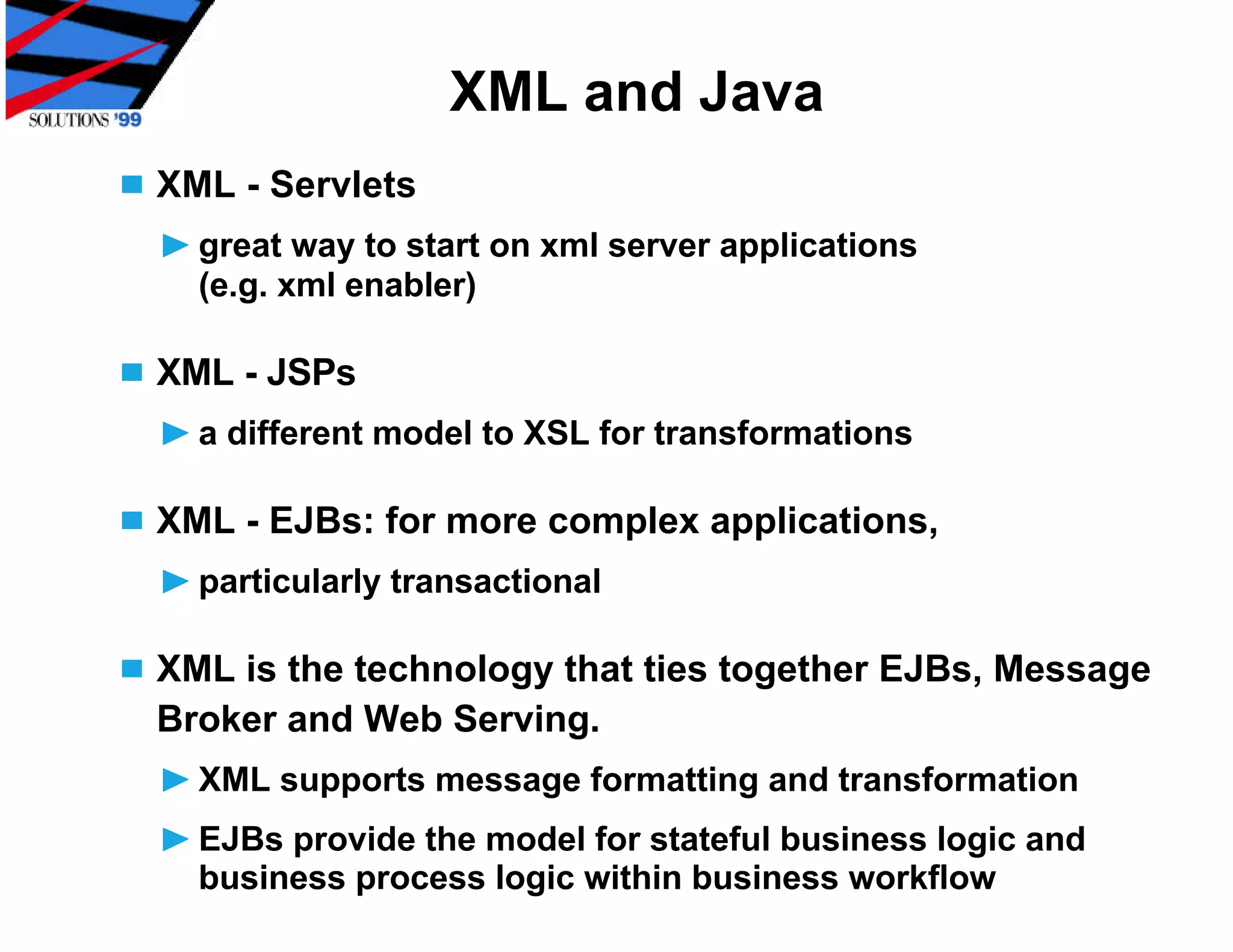 SOLUTIONS '99

XML and Java

XML - Servlets

great way to start on xml server applications (e.g. xml enabler)

XML - JSPs

a different model to XSL for transformations

XML - EJBs: for more complex applications,

particularly transactional

XML is the technology that ties together EJBs, Message Broker and Web Serving.

XML supports message formatting and transformation

EJBs provide the model for stateful business logic and business process logic within business workflow